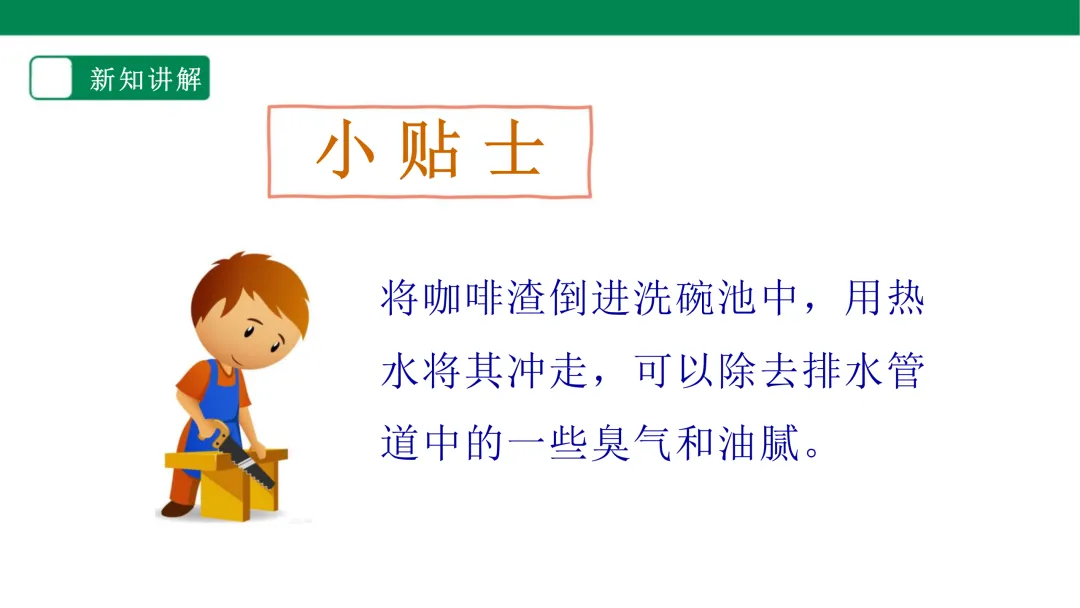 新知讲解

小贴士

将咖啡渣倒进洗碗池中，用热水将其冲走，可以除去排水管道中的一些臭气和油腻。